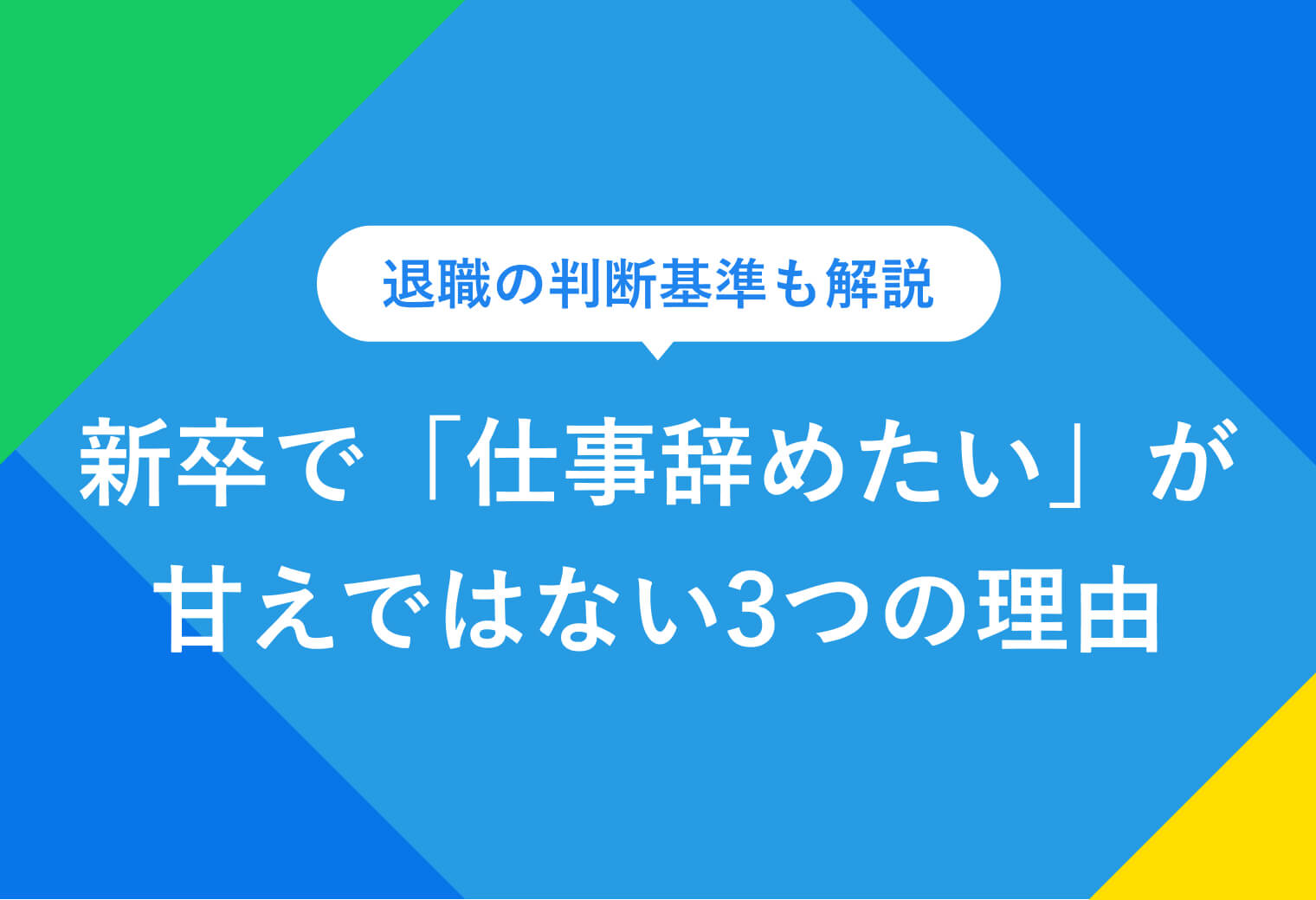 退職の判断基準も解説

新卒で「仕事辞めたい」が甘えではない3つの理由